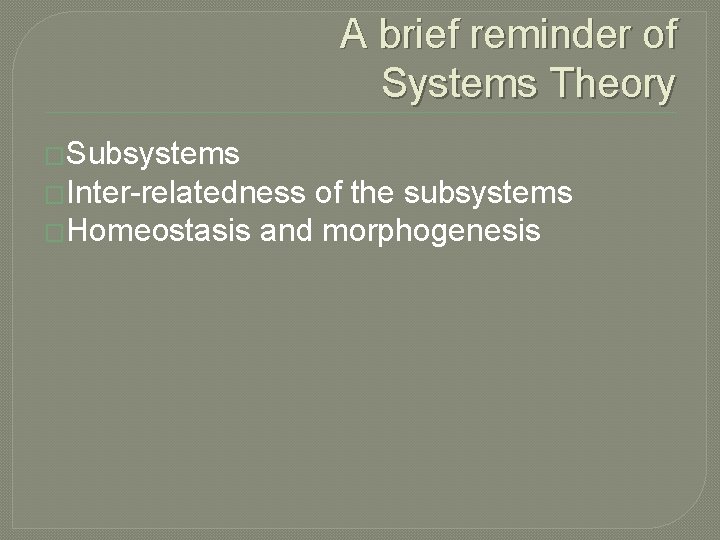 A brief reminder of Systems Theory

Subsystems
Inter-relatedness of the subsystems
Homeostasis and morphogenesis